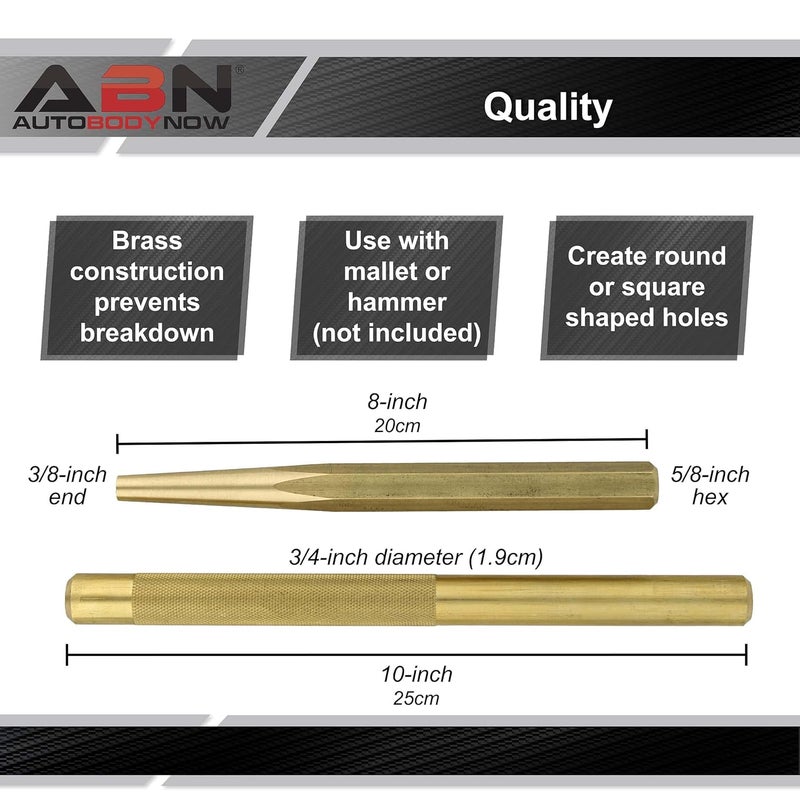 ABN®
AUTOBODYNOW

Quality

Brass construction prevents breakdown

Use with mallet or hammer (not included)

Create round or square shaped holes

8-inch
20cm

3/8-inch end

5/8-inch hex

3/4-inch diameter (1.9cm)

10-inch
25cm